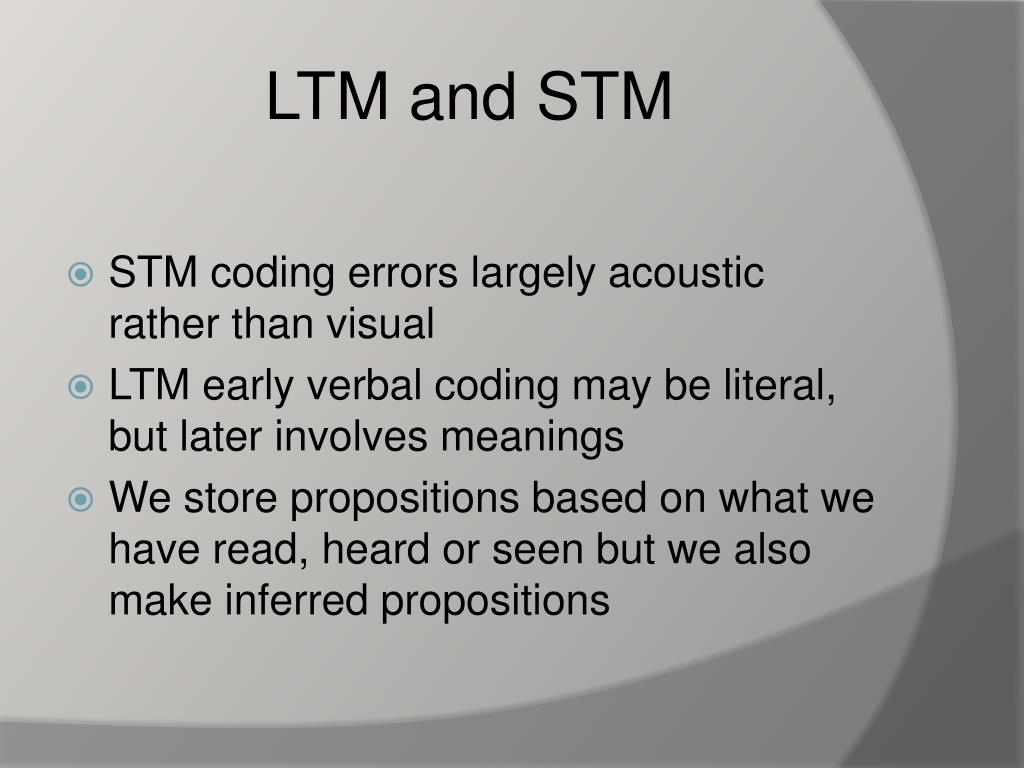 LTM and STM

STM coding errors largely acoustic rather than visual
LTM early verbal coding may be literal, but later involves meanings
We store propositions based on what we have read, heard or seen but we also make inferred propositions